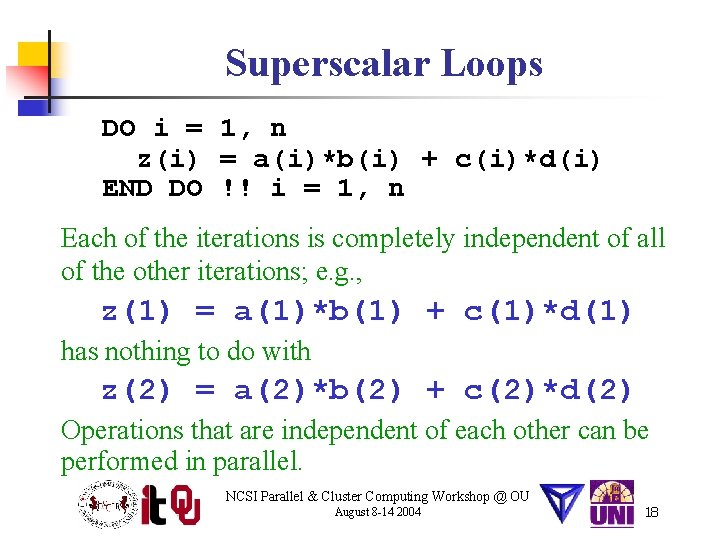 Superscalar Loops

DO i = 1, n
  z(i) = a(i)*b(i) + c(i)*d(i)
END DO !! i = 1, n

Each of the iterations is completely independent of all of the other iterations; e.g.,

z(1) = a(1)*b(1) + c(1)*d(1)

has nothing to do with

z(2) = a(2)*b(2) + c(2)*d(2)

Operations that are independent of each other can be performed in parallel.

it OU

NCSI Parallel & Cluster Computing Workshop @ OU
August 8-14 2004

UNI

18